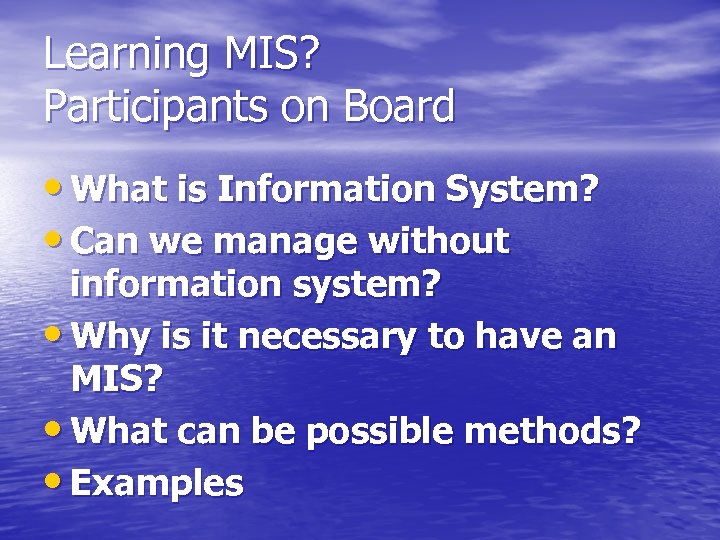 Learning MIS?
Participants on Board

• What is Information System?
• Can we manage without information system?
• Why is it necessary to have an MIS?
• What can be possible methods?
• Examples